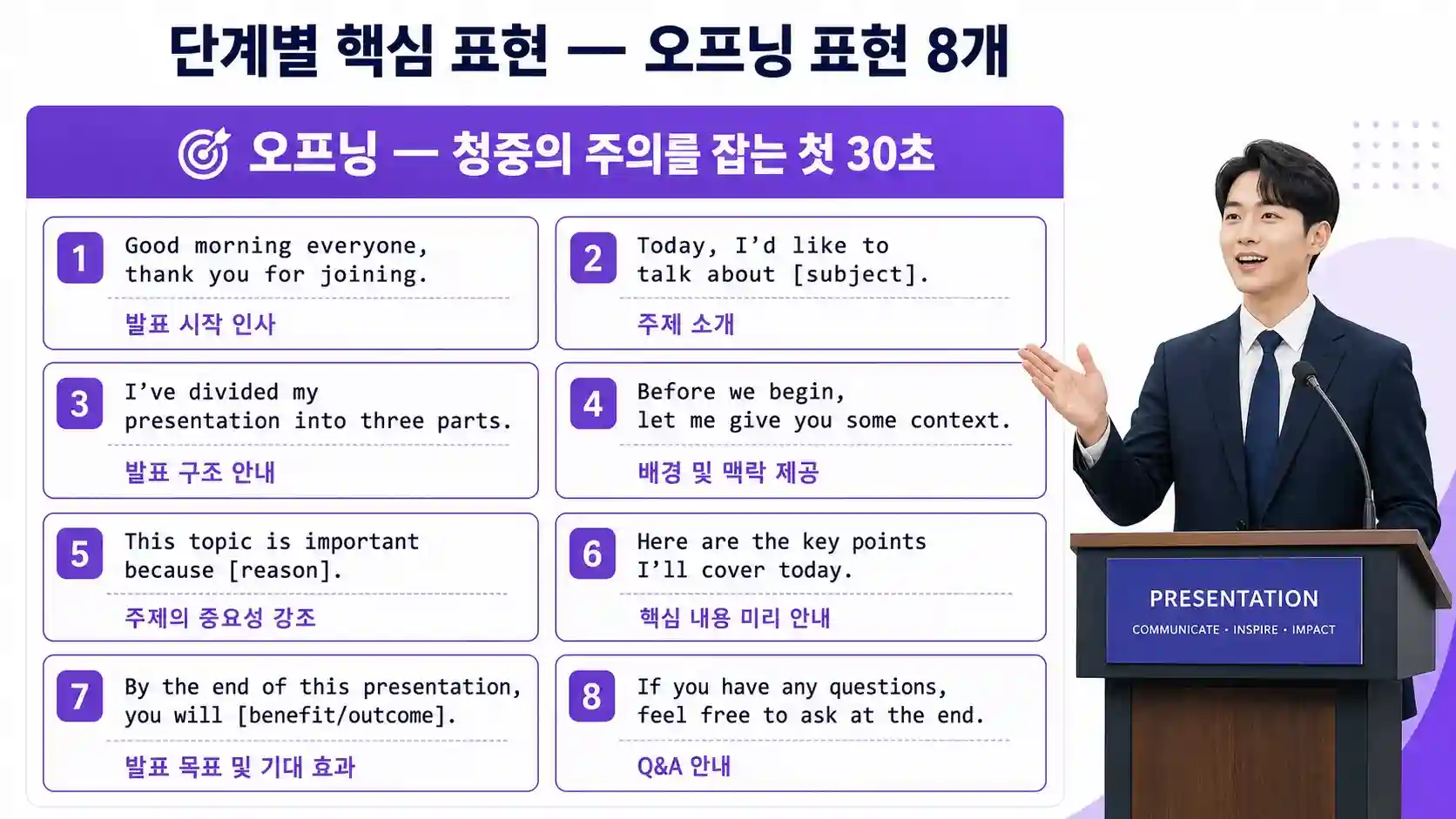 단계별 핵심 표현 — 오프닝 표현 8개

오프닝 — 청중의 주의를 잡는 첫 30초

1
Good morning everyone, thank you for joining.
발표 시작 인사

2
Today, I'd like to talk about [subject].
주제 소개

3
I've divided my presentation into three parts.
발표 구조 안내

4
Before we begin, let me give you some context.
배경 및 맥락 제공

5
This topic is important because [reason].
주제의 중요성 강조

6
Here are the key points I'll cover today.
핵심 내용 미리 안내

7
By the end of this presentation, you will [benefit/outcome].
발표 목표 및 기대 효과

8
If you have any questions, feel free to ask at the end.
Q&A 안내

PRESENTATION
COMMUNICATE • INSPIRE • IMPACT